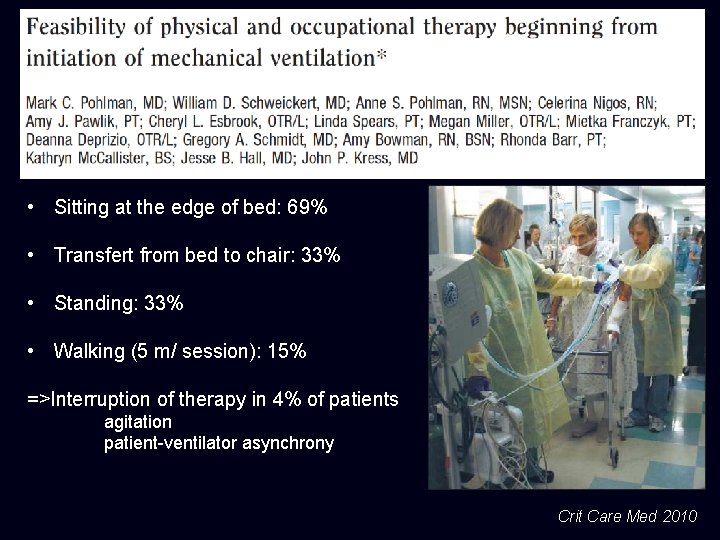 Feasibility of physical and occupational therapy beginning from initiation of mechanical ventilation*

Mark C. Pohlman, MD; William D. Schweickert, MD; Anne S. Pohlman, RN, MSN; Celerina Nigos, RN; Amy J. Pawlik, PT; Cheryl L. Esbrook, OTR/L; Linda Spears, PT; Megan Miller, OTR/L; Mietka Franczyk, PT; Deanna Deprizio, OTR/L; Gregory A. Schmidt, MD; Amy Bowman, RN, BSN; Rhonda Barr, PT; Kathryn McCallister, BS; Jesse B. Hall, MD; John P. Kress, MD

• Sitting at the edge of bed: 69%

• Transfert from bed to chair: 33%

• Standing: 33%

• Walking (5 m/ session): 15%

=>Interruption of therapy in 4% of patients
agitation
patient-ventilator asynchrony

Crit Care Med 2010